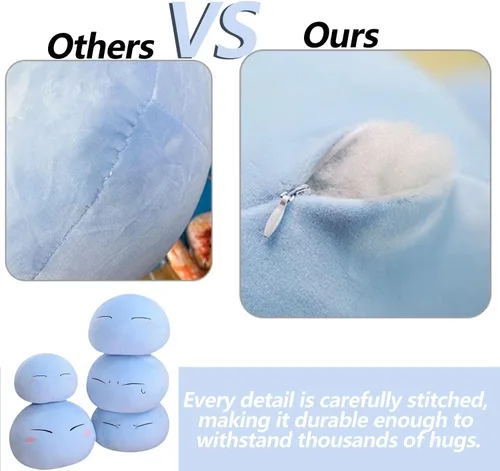 Others VS Ours

Every detail is carefully stitched, making it durable enough to withstand thousands of hugs.